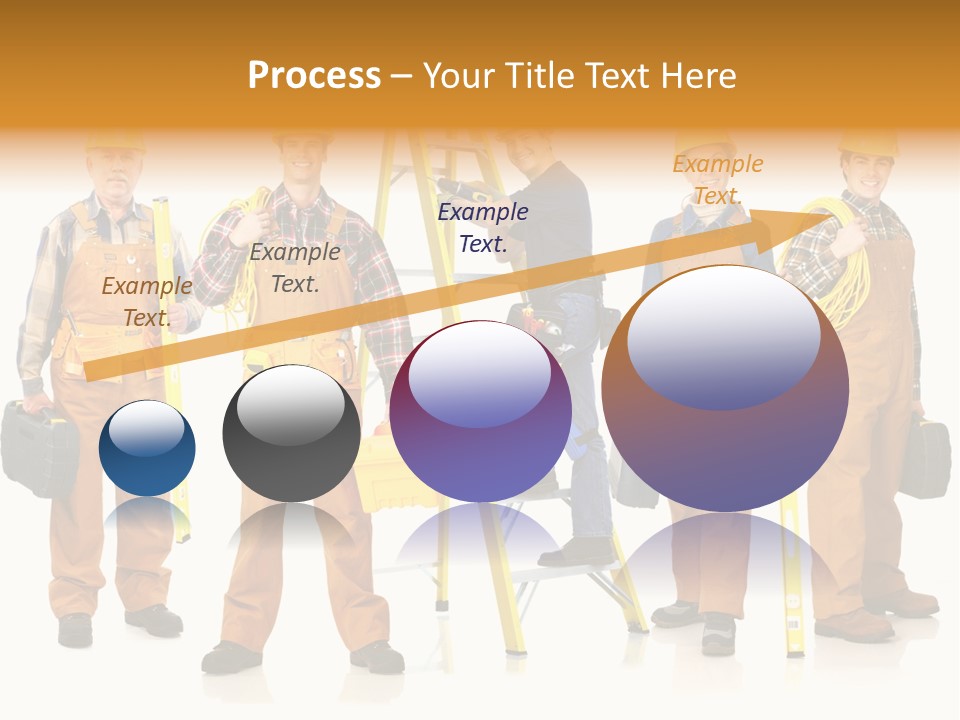 Process – Your Title Text Here

Example Text.

Example Text.

Example Text.

Example Text.